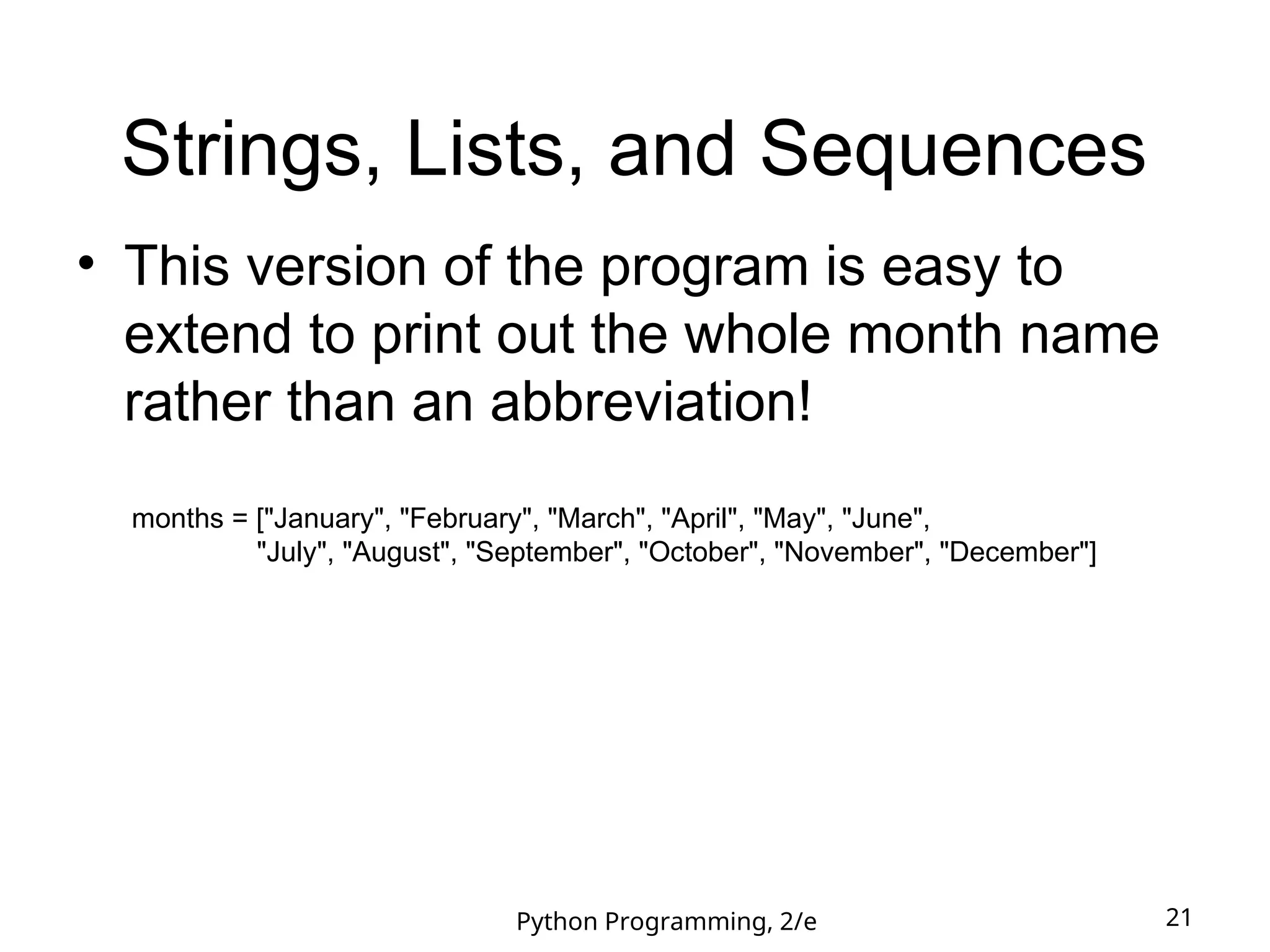 Strings, Lists, and Sequences

• This version of the program is easy to extend to print out the whole month name rather than an abbreviation!

months = ["January", "February", "March", "April", "May", "June",
"July", "August", "September", "October", "November", "December"]

Python Programming, 2/e

21